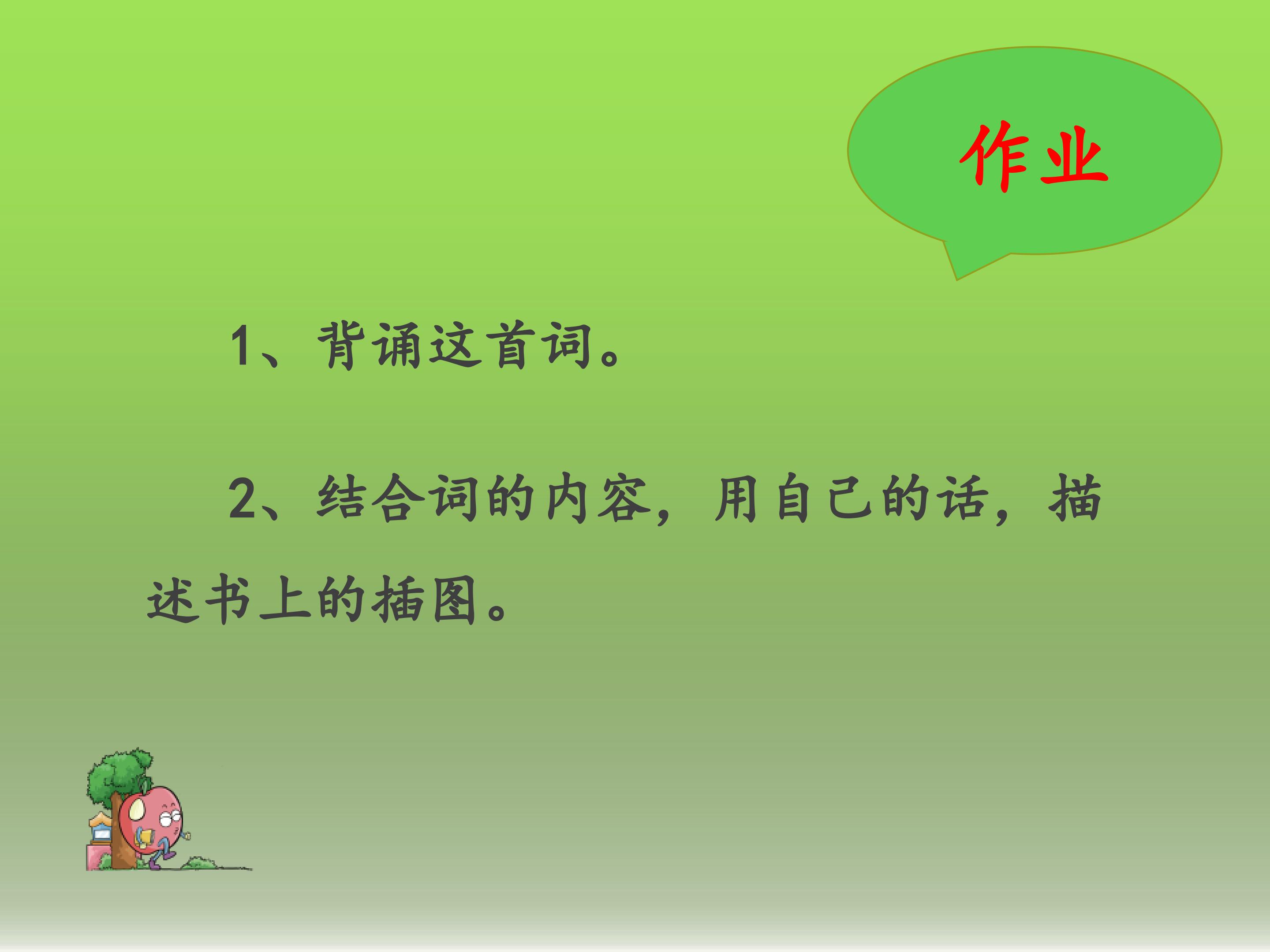 作业

1、背诵这首词。

2、结合词的内容，用自己的话，描述书上的插图。